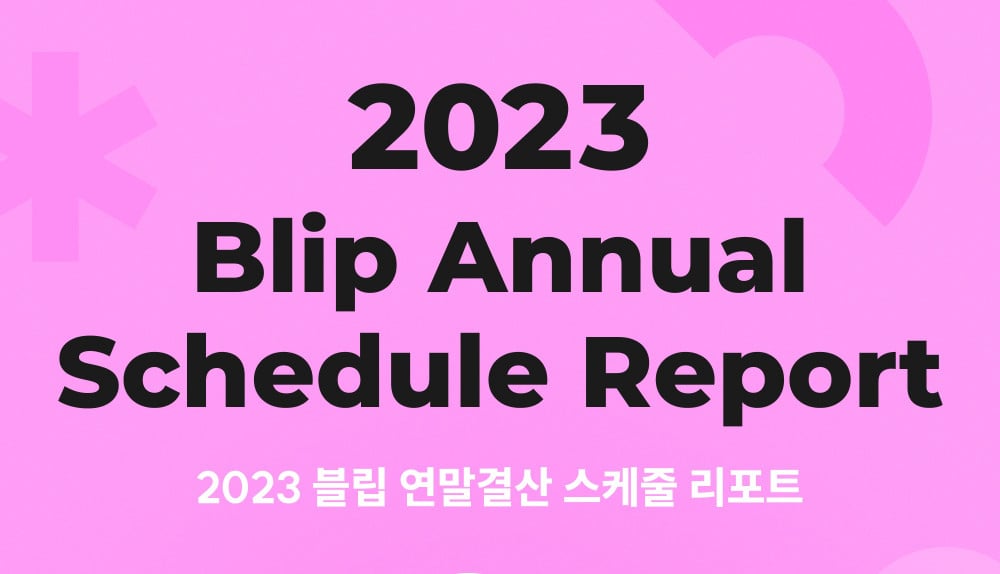 2023
Blip Annual
Schedule Report

2023 블립 연말결산 스케줄 리포트